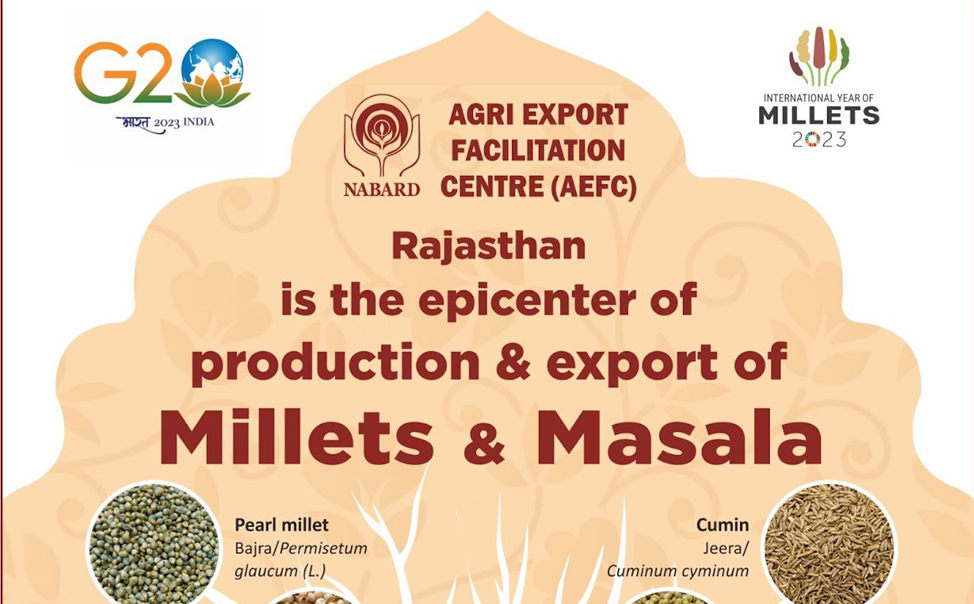 G20
भारत 2023 INDIA

NABARD
AGRI EXPORT FACILITATION CENTRE (AEFC)

INTERNATIONAL YEAR OF MILLETS 2023

Rajasthan is the epicenter of production & export of Millets & Masala

Pearl millet
Bajra/Permisetum glaucum (L.)

Cumin
Jeera/ Cuminum cyminum